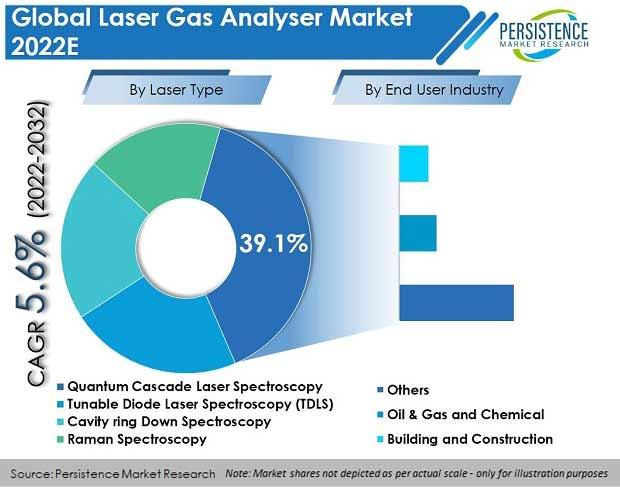 Global Laser Gas Analyser Market 2022E

PERSISTENCE MARKET RESEARCH

By Laser Type

By End User Industry

CAGR 5.6% (2022-2032)

39.1%

Quantum Cascade Laser Spectroscopy
Tunable Diode Laser Spectroscopy (TDLS)
Cavity ring Down Spectroscopy
Raman Spectroscopy

Others
Oil & Gas and Chemical
Building and Construction

Source: Persistence Market Research Note: Market shares not depicted as per actual scale - only for illustration purposes